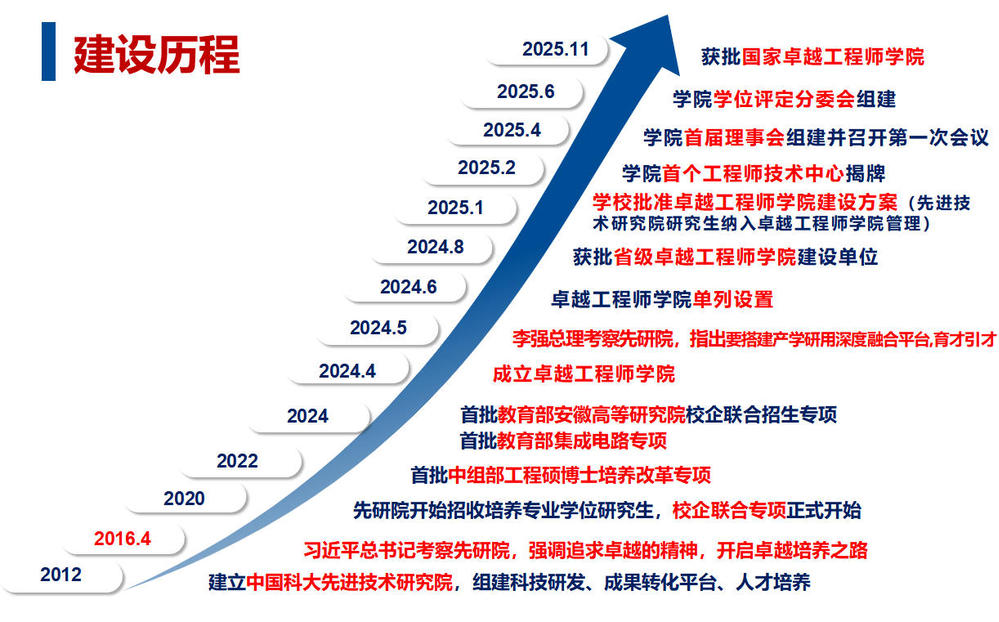 建设历程

2025.11
获批国家卓越工程师学院

2025.6
学院学位评定分委会组建

2025.4
学院首届理事会组建并召开第一次会议

2025.2
学院首个工程师技术中心揭牌

2025.1
学校批准卓越工程师学院建设方案（先进技术研究院研究生纳入卓越工程师学院管理）

2024.8
获批省级卓越工程师学院建设单位

2024.6
卓越工程师学院单列设置

2024.5
李强总理考察先研院，指出要搭建产学研用深度融合平台,育才引才

2024.4
成立卓越工程师学院

2024
首批教育部安徽高等研究院校企联合招生专项
首批教育部集成电路专项

2022
首批中组部工程硕博士培养改革专项

2020
先研院开始招收培养专业学位研究生，校企联合专项正式开始

2016.4
习近平总书记考察先研院，强调追求卓越的精神，开启卓越培养之路

2012
建立中国科大先进技术研究院，组建科技研发、成果转化平台、人才培养